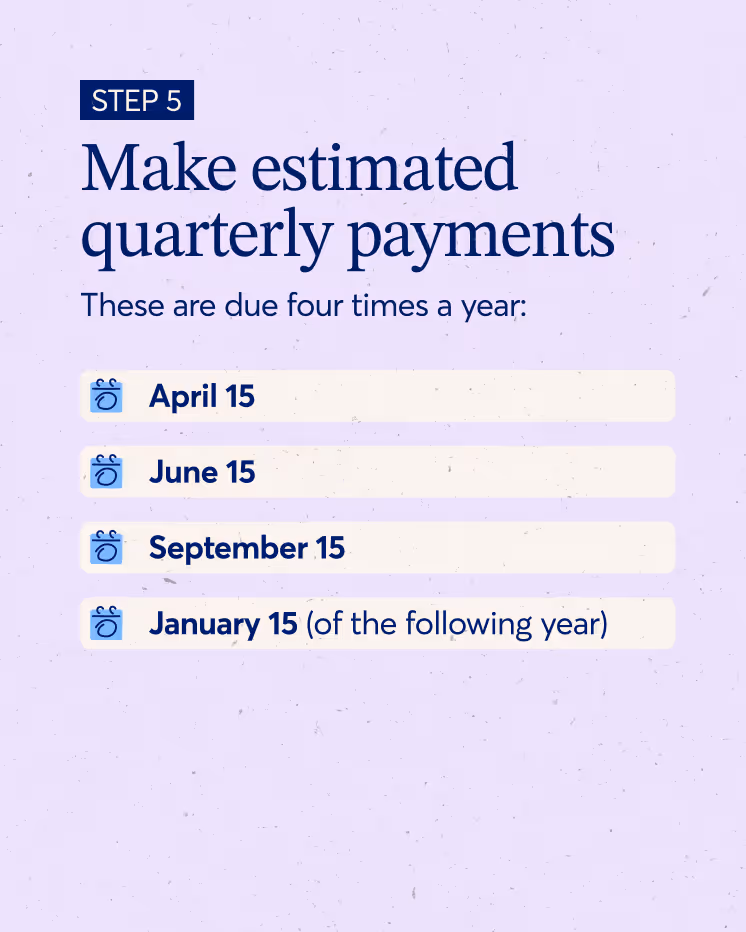 STEP 5

Make estimated quarterly payments

These are due four times a year:

April 15

June 15

September 15

January 15 (of the following year)